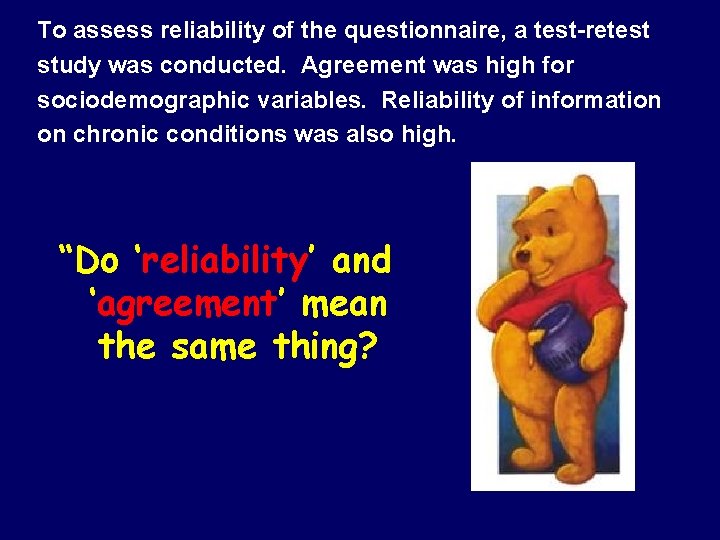 To assess reliability of the questionnaire, a test-retest study was conducted. Agreement was high for sociodemographic variables. Reliability of information on chronic conditions was also high.

“Do ‘reliability’ and ‘agreement’ mean the same thing?